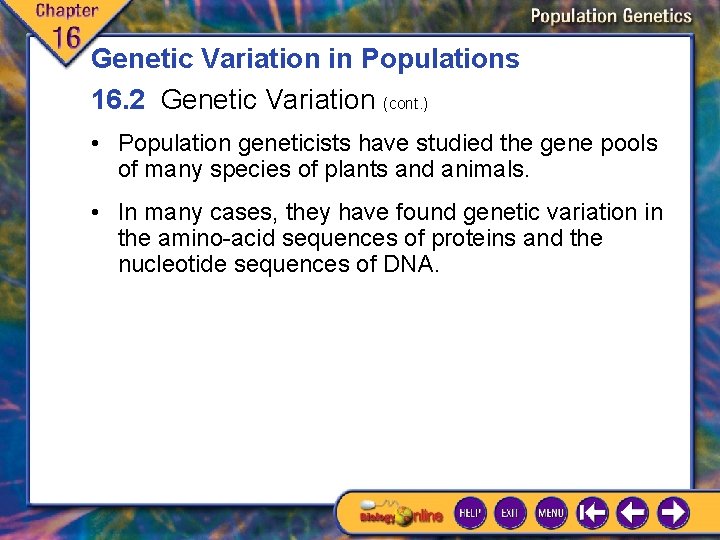 Chapter 16

Population Genetics

Genetic Variation in Populations

16.2 Genetic Variation (cont.)

• Population geneticists have studied the gene pools of many species of plants and animals.

• In many cases, they have found genetic variation in the amino-acid sequences of proteins and the nucleotide sequences of DNA.

Biology Online

HELP

EXIT

MENU